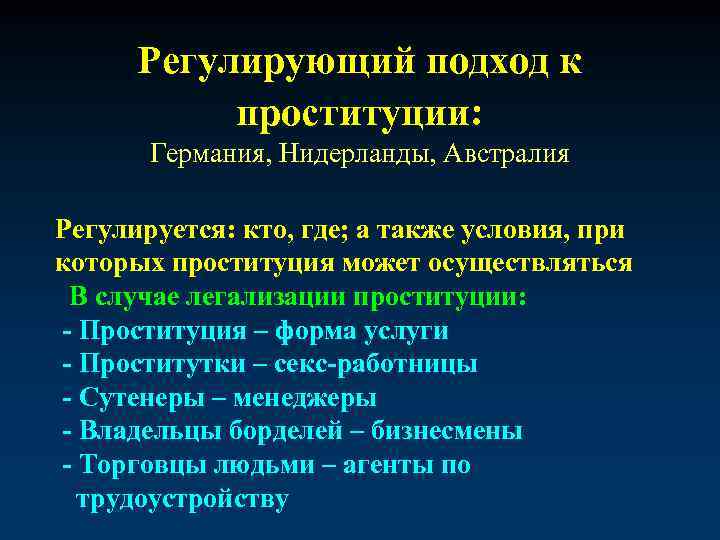 Регулирующий подход к проституции:
Германия, Нидерланды, Австралия

Регулируется: кто, где; а также условия, при которых проституция может осуществляться
В случае легализации проституции:
- Проституция – форма услуги
- Проститутки – секс-работницы
- Сутенеры – менеджеры
- Владельцы борделей – бизнесмены
- Торговцы людьми – агенты по трудоустройству